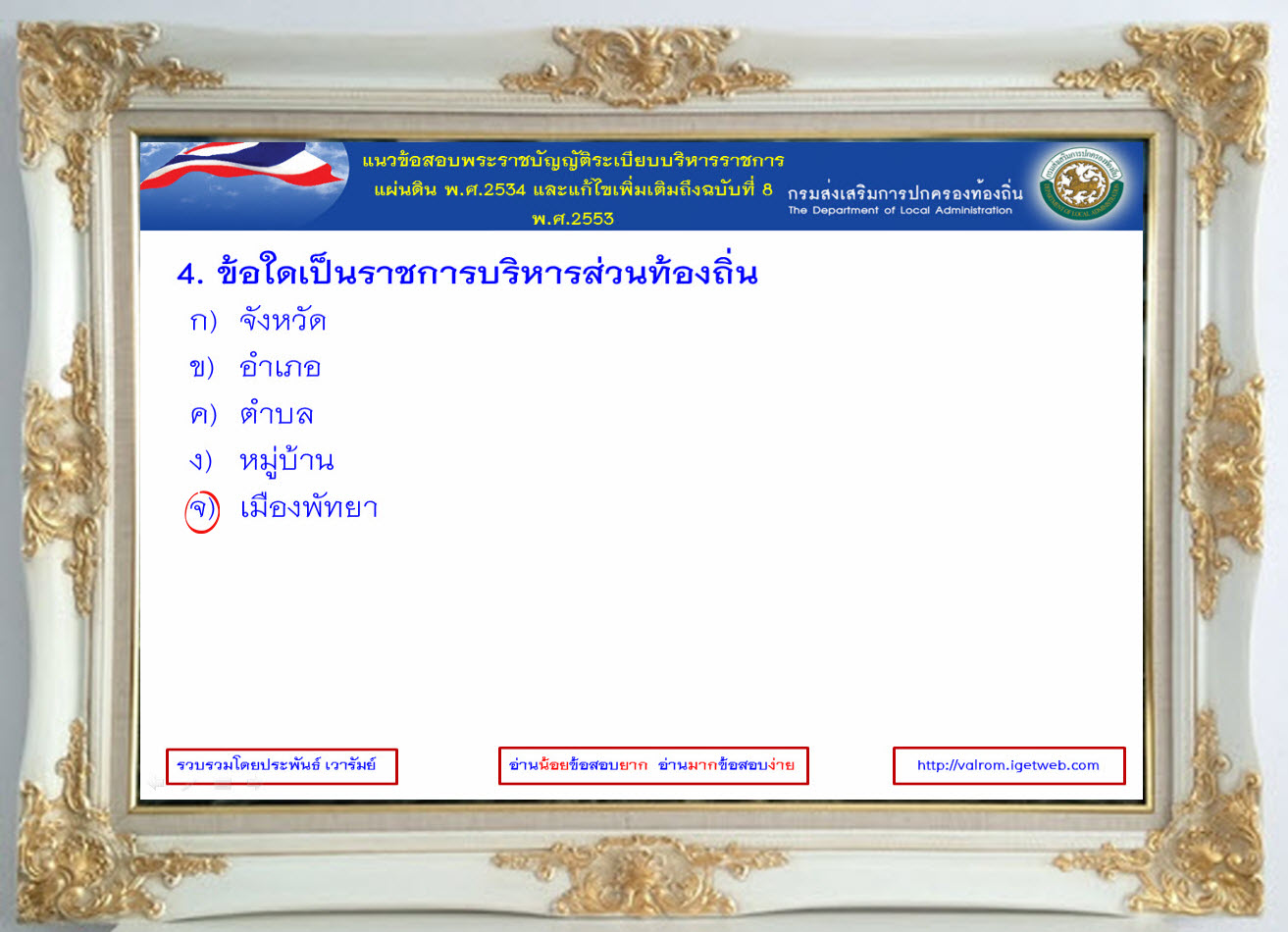 แนวข้อสอบพระราชบัญญัติระเบียบบริหารราชการแผ่นดิน พ.ศ.2534 และแก้ไขเพิ่มเติมถึงฉบับที่ 8 พ.ศ.2553

กรมส่งเสริมการปกครองท้องถิ่น
The Department of Local Administration

4. ข้อใดเป็นราชการบริหารส่วนท้องถิ่น
ก) จังหวัด
ข) อำเภอ
ค) ตำบล
ง) หมู่บ้าน
จ) เมืองพัทยา

รวบรวมโดยประพันธ์ เวารัมย์

อ่านน้อยข้อสอบยาก อ่านมากข้อสอบง่าย

http://valrom.igetweb.com